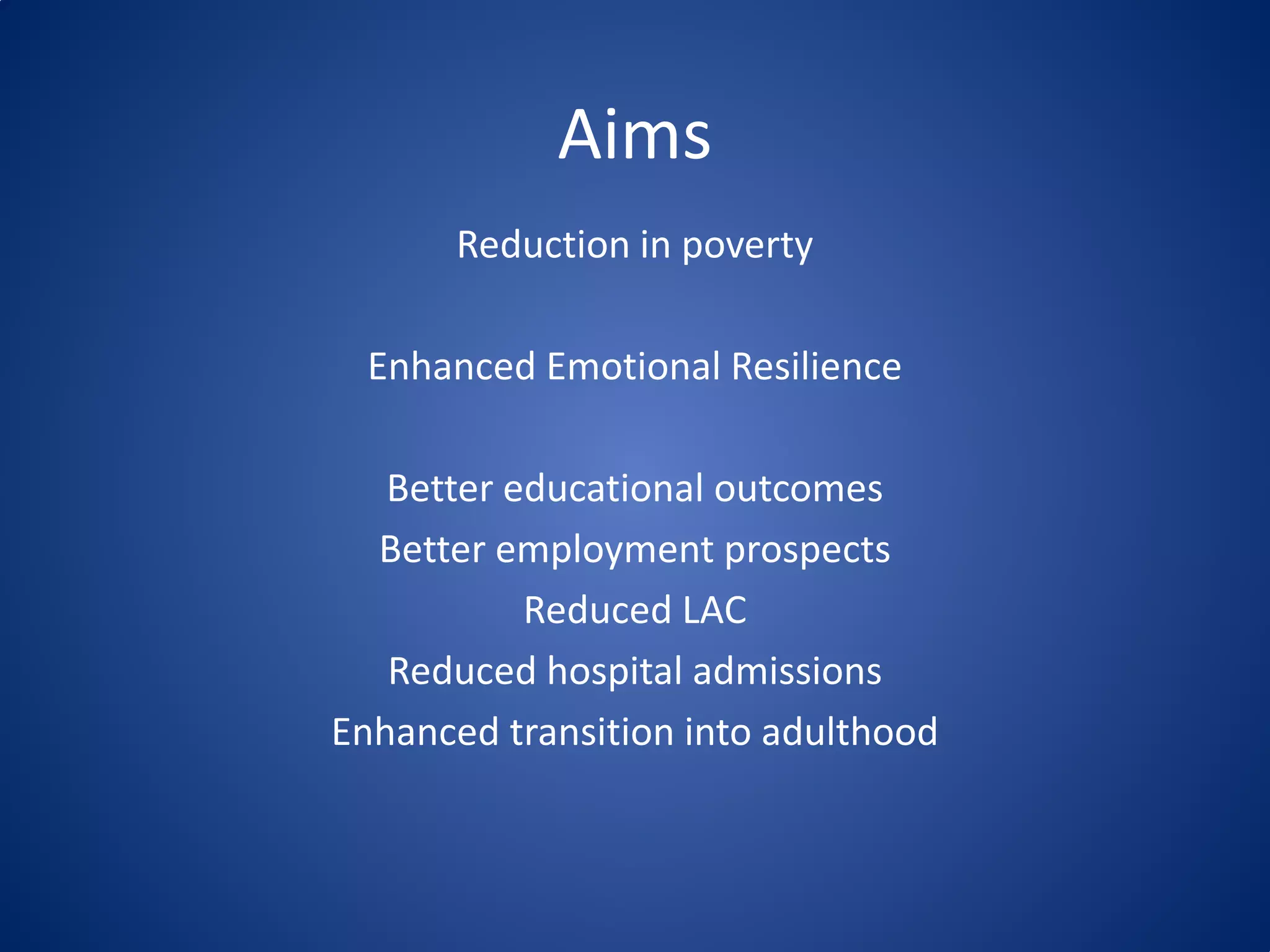 Aims

Reduction in poverty

Enhanced Emotional Resilience

Better educational outcomes
Better employment prospects
Reduced LAC
Reduced hospital admissions
Enhanced transition into adulthood